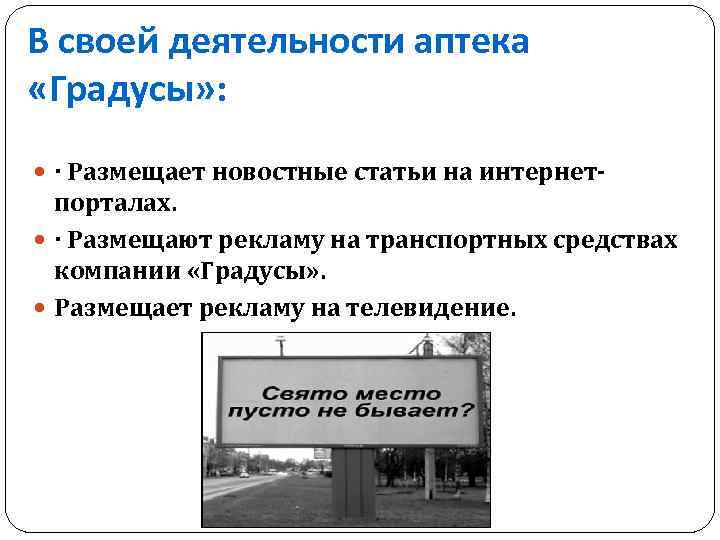 В своей деятельности аптека «Градусы»:

· Размещает новостные статьи на интернет-порталах.

· Размещают рекламу на транспортных средствах компании «Градусы».

Размещает рекламу на телевидение.

Свято место пусто не бывает?